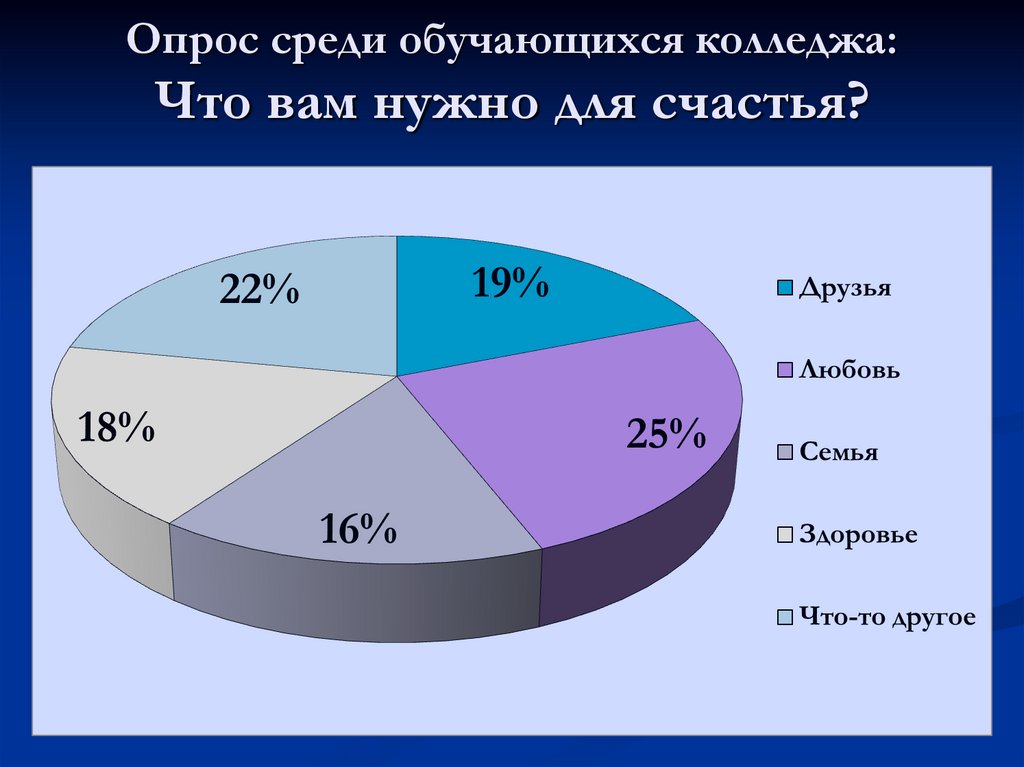 Опрос среди обучающихся колледжа:
Что вам нужно для счастья?

22%
19%
18%
25%
16%

Друзья
Любовь
Семья
Здоровье
Что-то другое